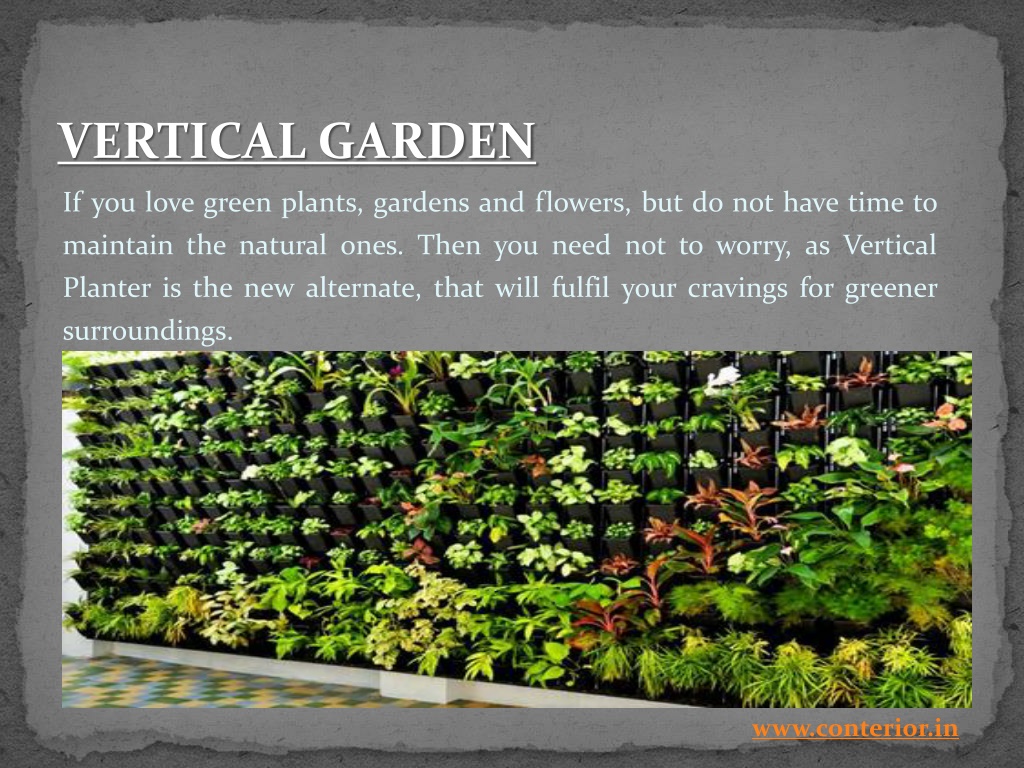 VERTICAL GARDEN

If you love green plants, gardens and flowers, but do not have time to maintain the natural ones. Then you need not to worry, as Vertical Planter is the new alternate, that will fulfil your cravings for greener surroundings.

www.conterior.in